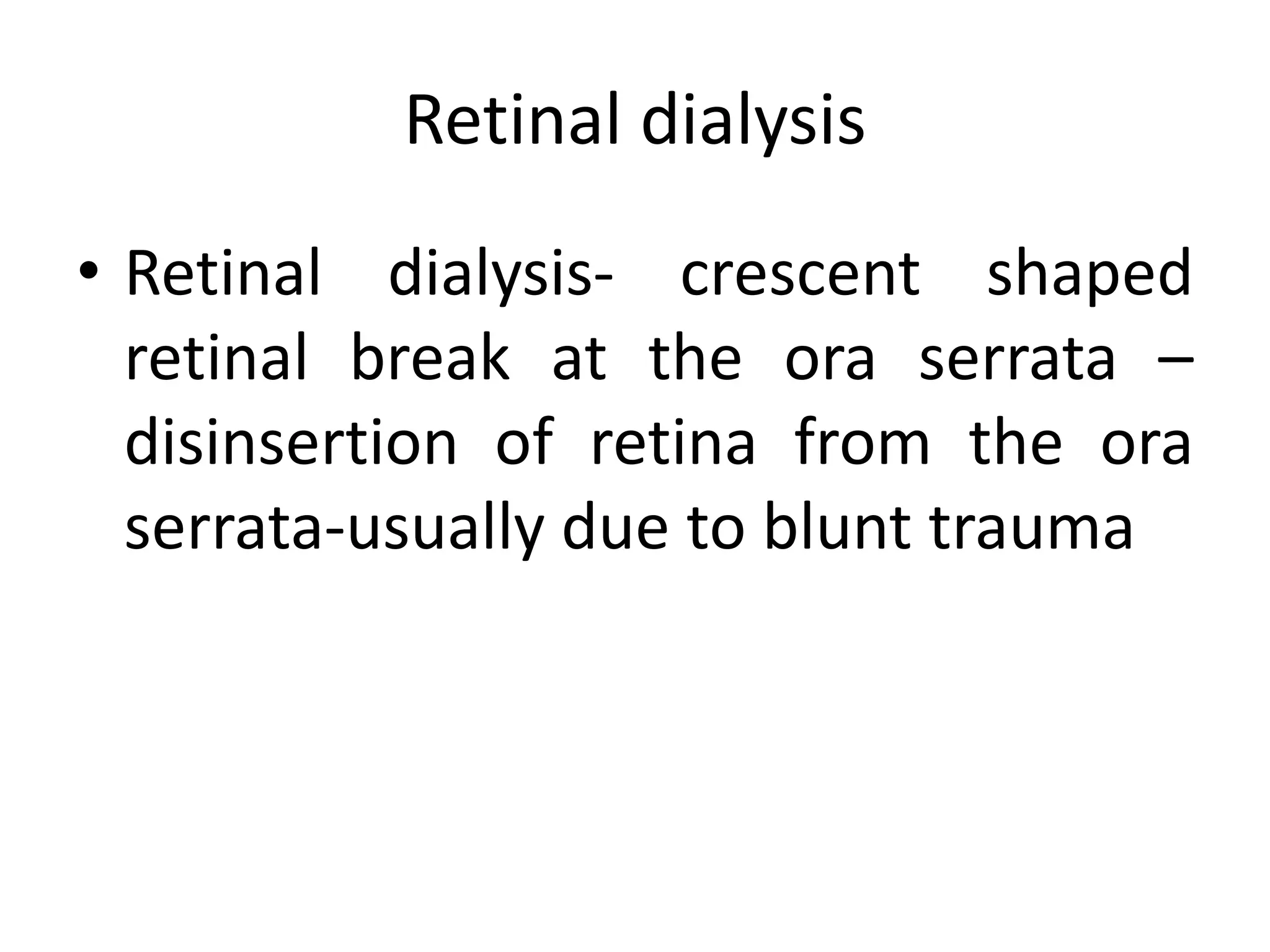 Retinal dialysis

• Retinal dialysis- crescent shaped retinal break at the ora serrata – disinsertion of retina from the ora serrata-usually due to blunt trauma